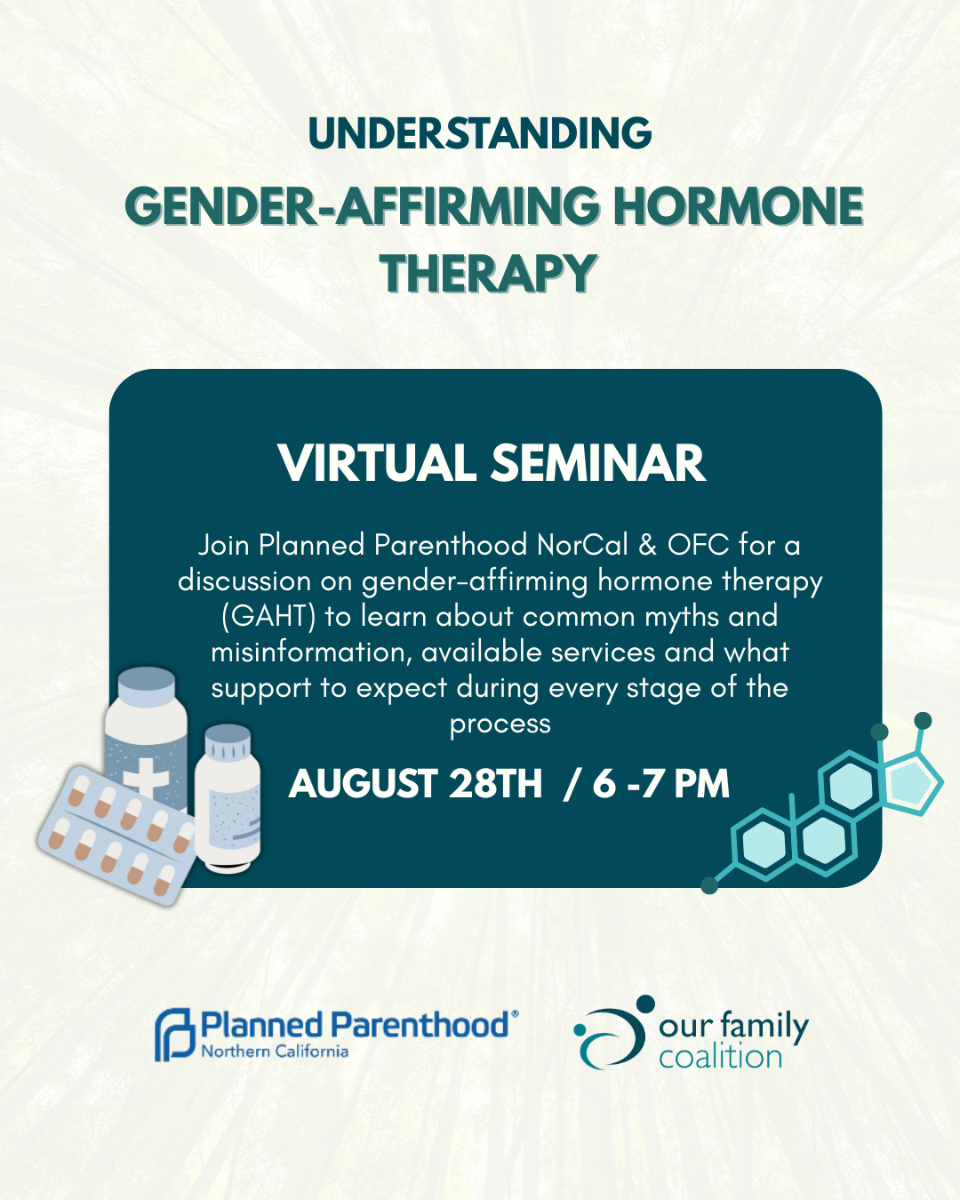 UNDERSTANDING
GENDER-AFFIRMING HORMONE THERAPY

VIRTUAL SEMINAR

Join Planned Parenthood NorCal & OFC for a discussion on gender-affirming hormone therapy (GAHT) to learn about common myths and misinformation, available services and what support to expect during every stage of the process

AUGUST 28TH / 6 -7 PM

Planned Parenthood®
Northern California

our family coalition